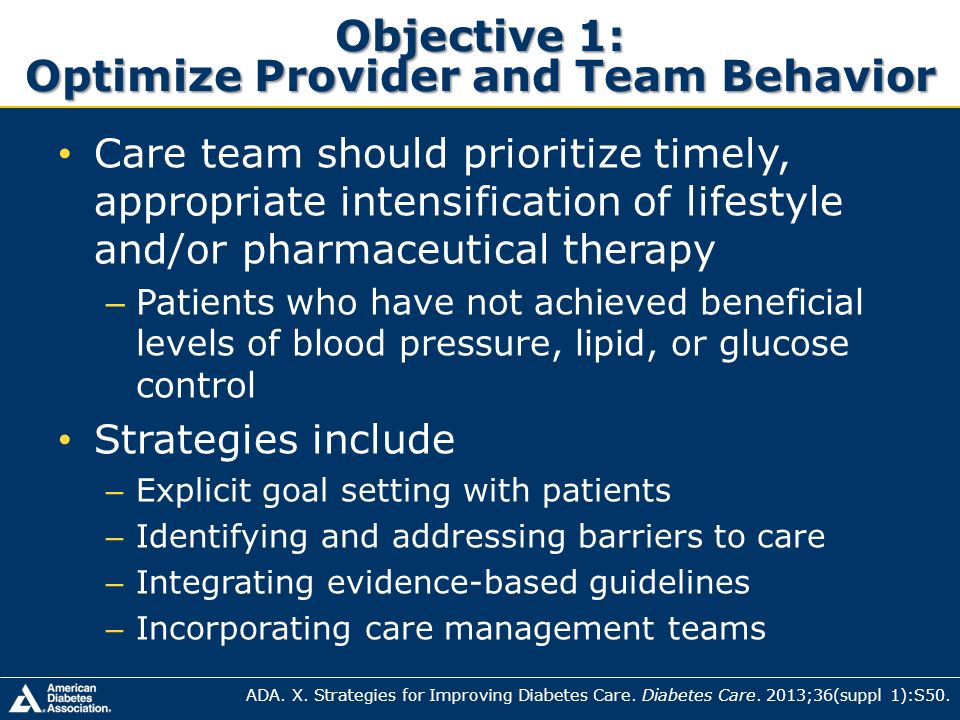 Objective 1:
Optimize Provider and Team Behavior

• Care team should prioritize timely, appropriate intensification of lifestyle and/or pharmaceutical therapy
– Patients who have not achieved beneficial levels of blood pressure, lipid, or glucose control
• Strategies include
– Explicit goal setting with patients
– Identifying and addressing barriers to care
– Integrating evidence-based guidelines
– Incorporating care management teams

American Diabetes Association.

ADA. X. Strategies for Improving Diabetes Care. Diabetes Care. 2013;36(suppl 1):S50.